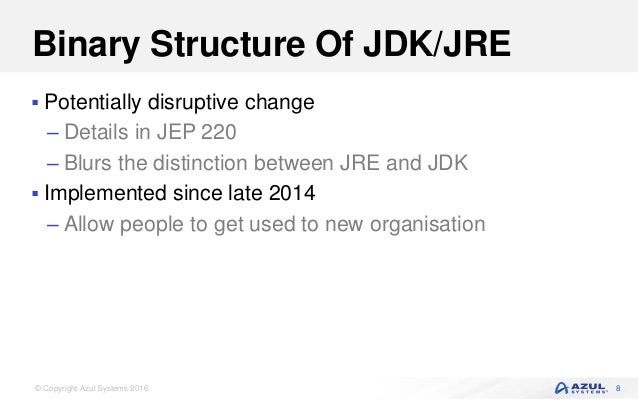 Binary Structure Of JDK/JRE

▪ Potentially disruptive change
– Details in JEP 220
– Blurs the distinction between JRE and JDK

▪ Implemented since late 2014
– Allow people to get used to new organisation

© Copyright Azul Systems 2016

AZUL SYSTEMS 8